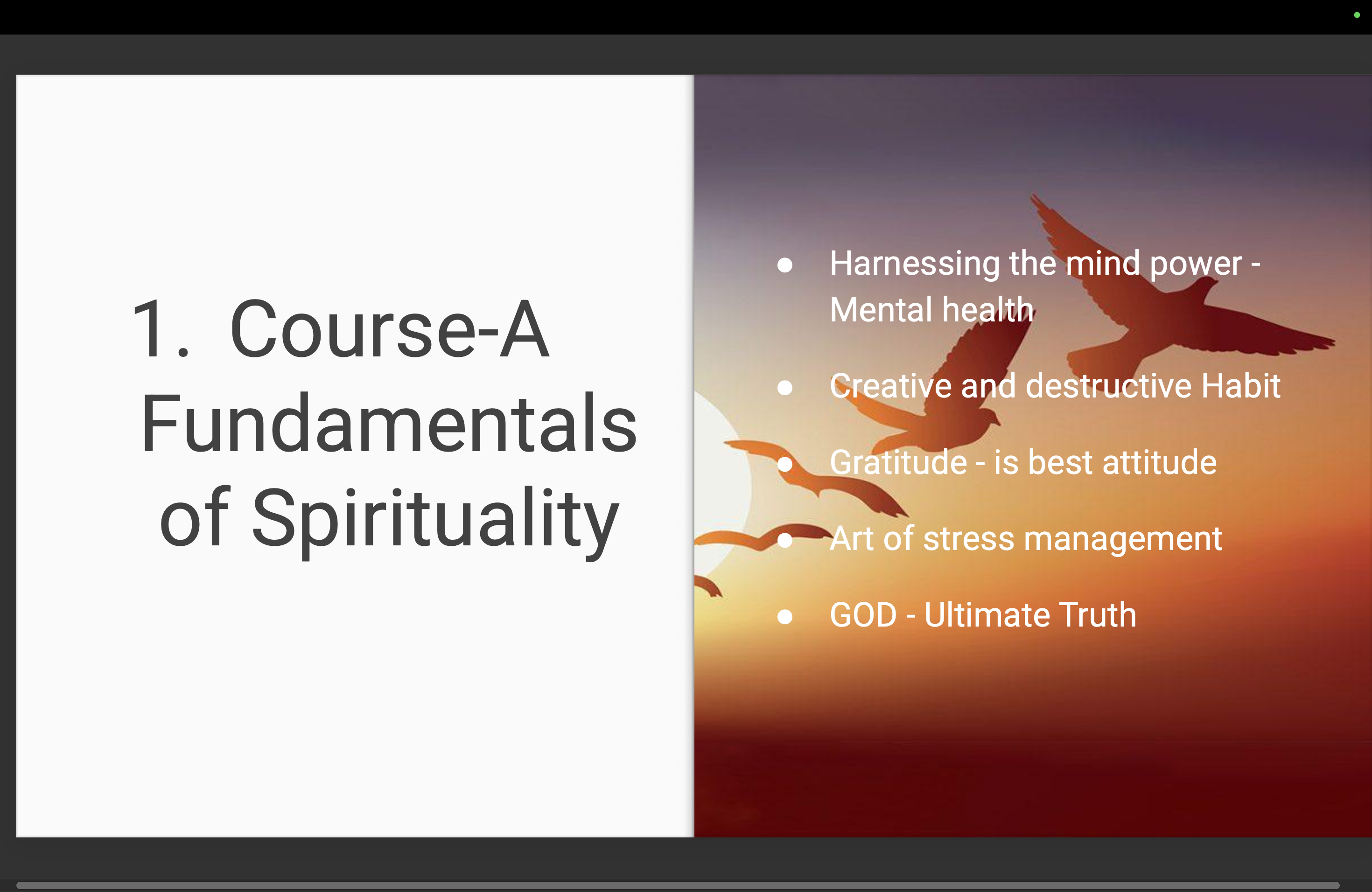 1. Course-A Fundamentals of Spirituality

• Harnessing the mind power - Mental health
• Creative and destructive Habit
• Gratitude - is best attitude
• Art of stress management
• GOD - Ultimate Truth